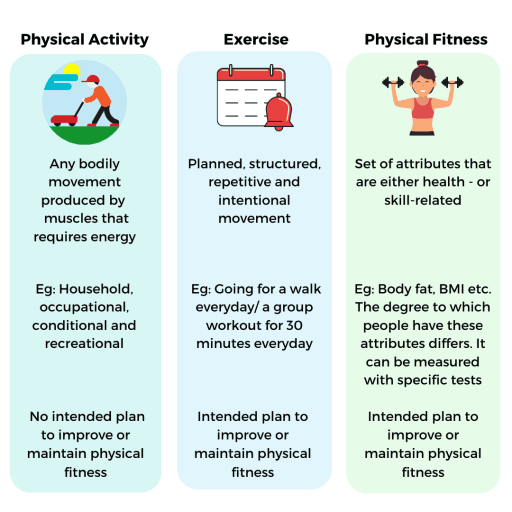 Physical Activity

Any bodily movement produced by muscles that requires energy

Eg: Household, occupational, conditional and recreational

No intended plan to improve or maintain physical fitness

Exercise

Planned, structured, repetitive and intentional movement

Eg: Going for a walk everyday/ a group workout for 30 minutes everyday

Intended plan to improve or maintain physical fitness

Physical Fitness

Set of attributes that are either health - or skill-related

Eg: Body fat, BMI etc. The degree to which people have these attributes differs. It can be measured with specific tests

Intended plan to improve or maintain physical fitness